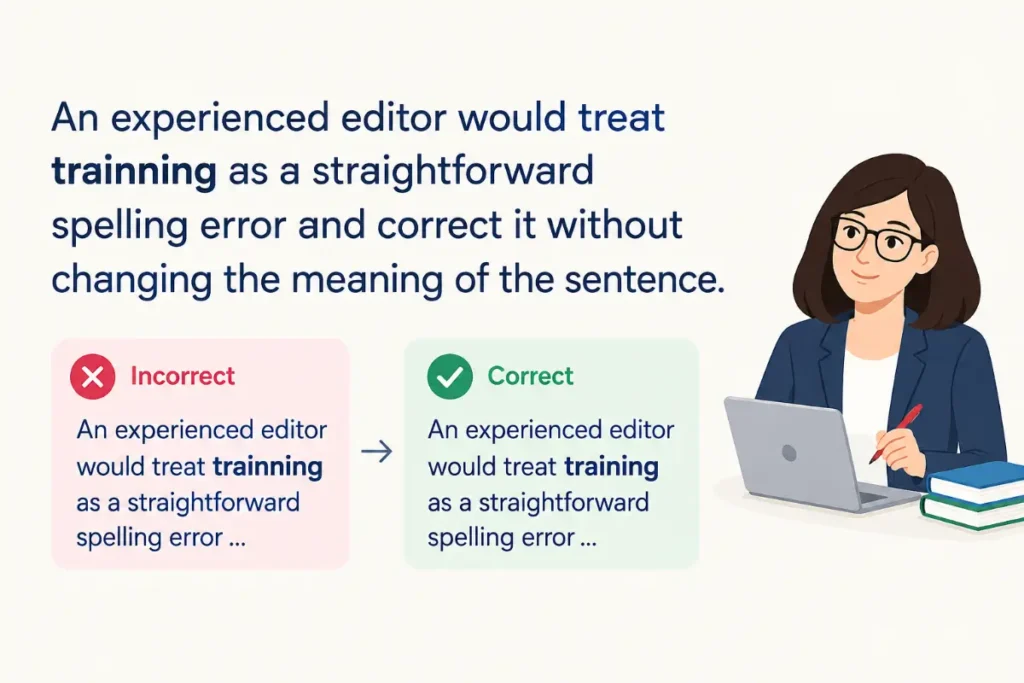 An experienced editor would treat trainning as a straightforward spelling error and correct it without changing the meaning of the sentence.

Incorrect

An experienced editor would treat trainning as a straightforward spelling error ...

→

Correct

An experienced editor would treat training as a straightforward spelling error ...